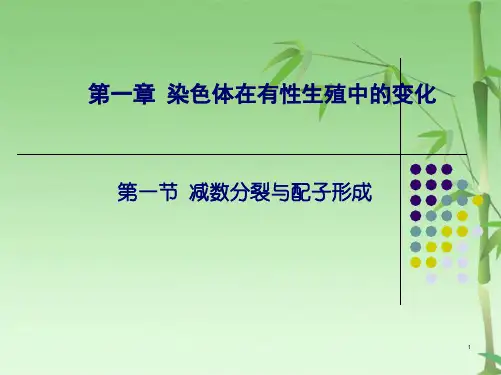 第一章 染色体在有性生殖中的变化

第一节 减数分裂与配子形成

1